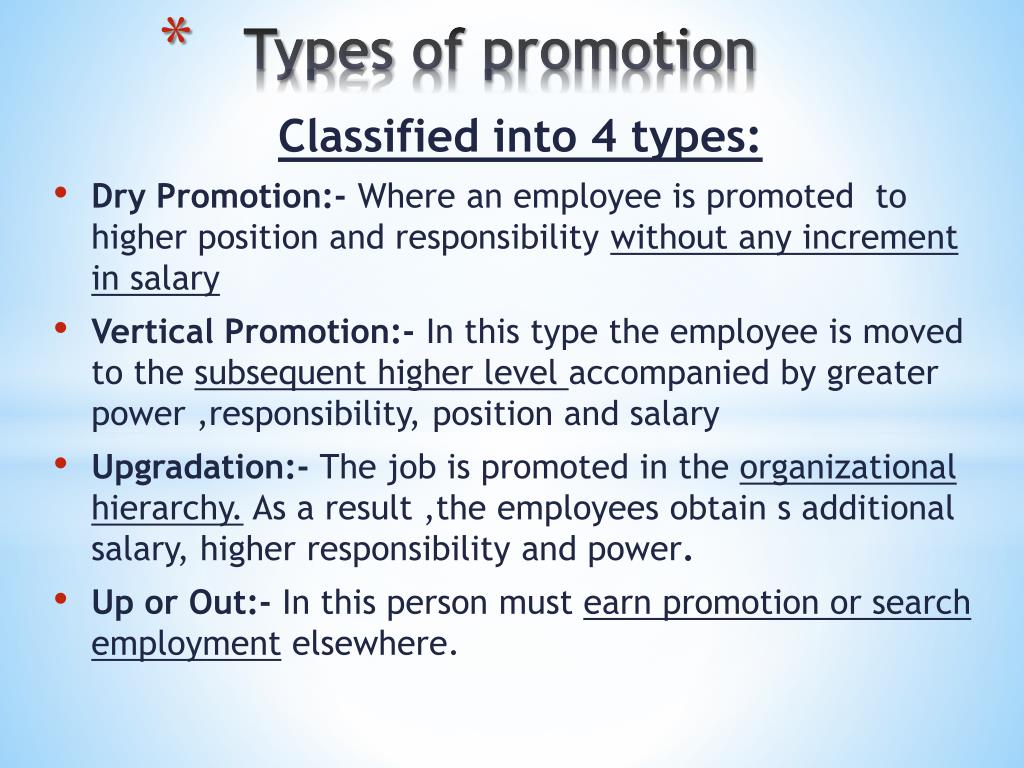 * Types of promotion

Classified into 4 types:

• Dry Promotion:- Where an employee is promoted to higher position and responsibility without any increment in salary

• Vertical Promotion:- In this type the employee is moved to the subsequent higher level accompanied by greater power ,responsibility, position and salary

• Upgradation:- The job is promoted in the organizational hierarchy. As a result ,the employees obtain s additional salary, higher responsibility and power.

• Up or Out:- In this person must earn promotion or search employment elsewhere.